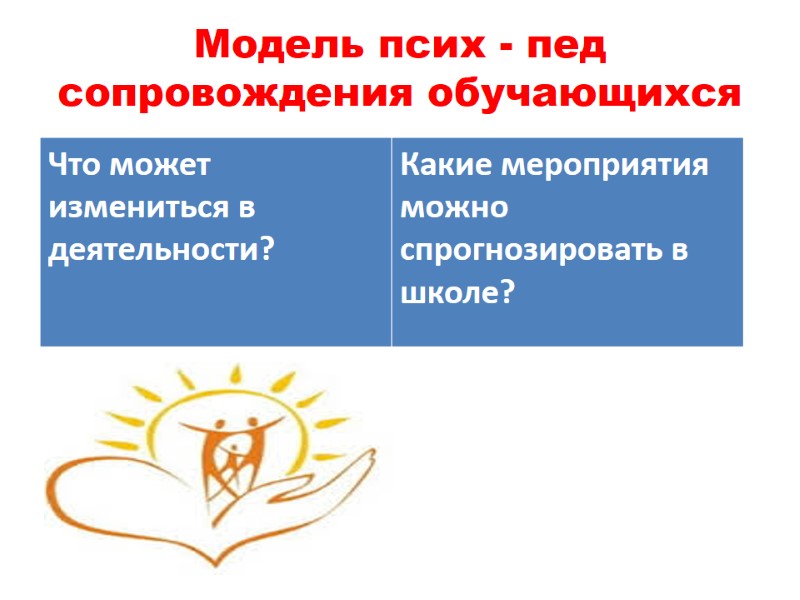 Модель псих - пед сопровождения обучающихся

| Что может измениться в деятельности? | Какие мероприятия можно спрогнозировать в школе? |
|---|---|